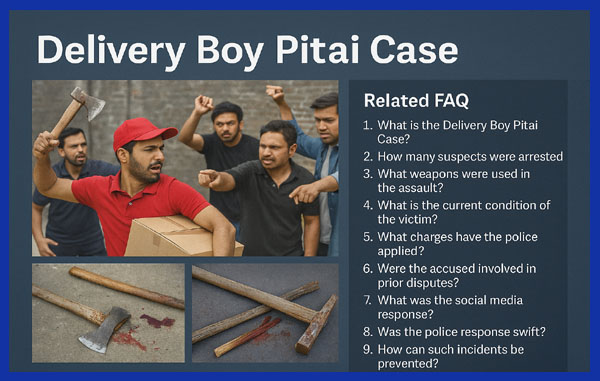 Delivery Boy Pitai Case

Related FAQ

1. What is the Delivery Boy Pitai Case?
2. How many suspects were arrested
3. What weapons were used in the assault?
4. What is the current condition of the victim?
5. What charges have the police applied?
6. Were the accused involved in prior disputes?
7. What was the social media response?
8. Was the police response swift?
9. How can such incidents be prevented?